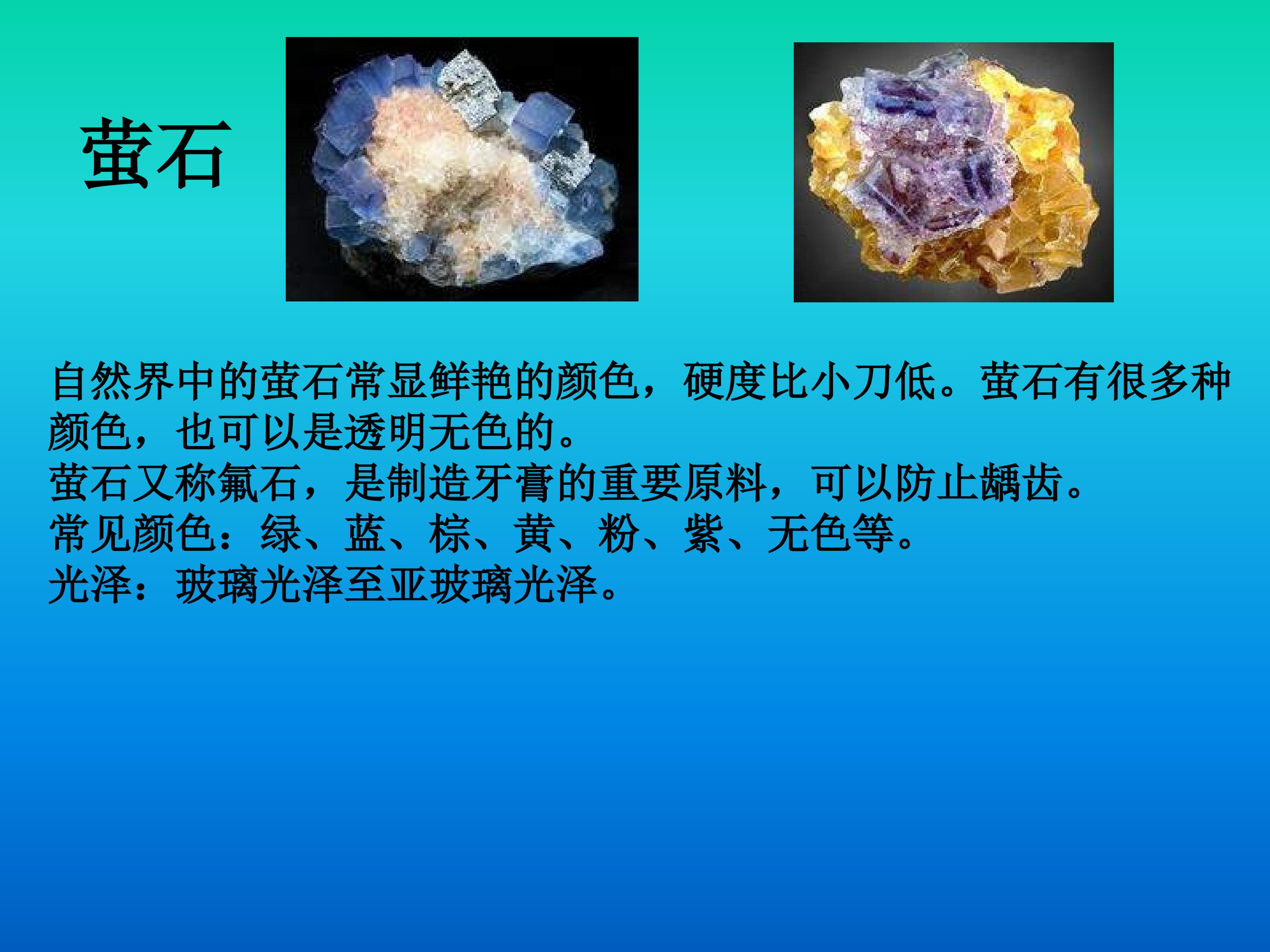 萤石

自然界中的萤石常显鲜艳的颜色，硬度比小刀低。萤石有很多种颜色，也可以是透明无色的。
萤石又称氟石，是制造牙膏的重要原料，可以防止龋齿。
常见颜色：绿、蓝、棕、黄、粉、紫、无色等。
光泽：玻璃光泽至亚玻璃光泽。